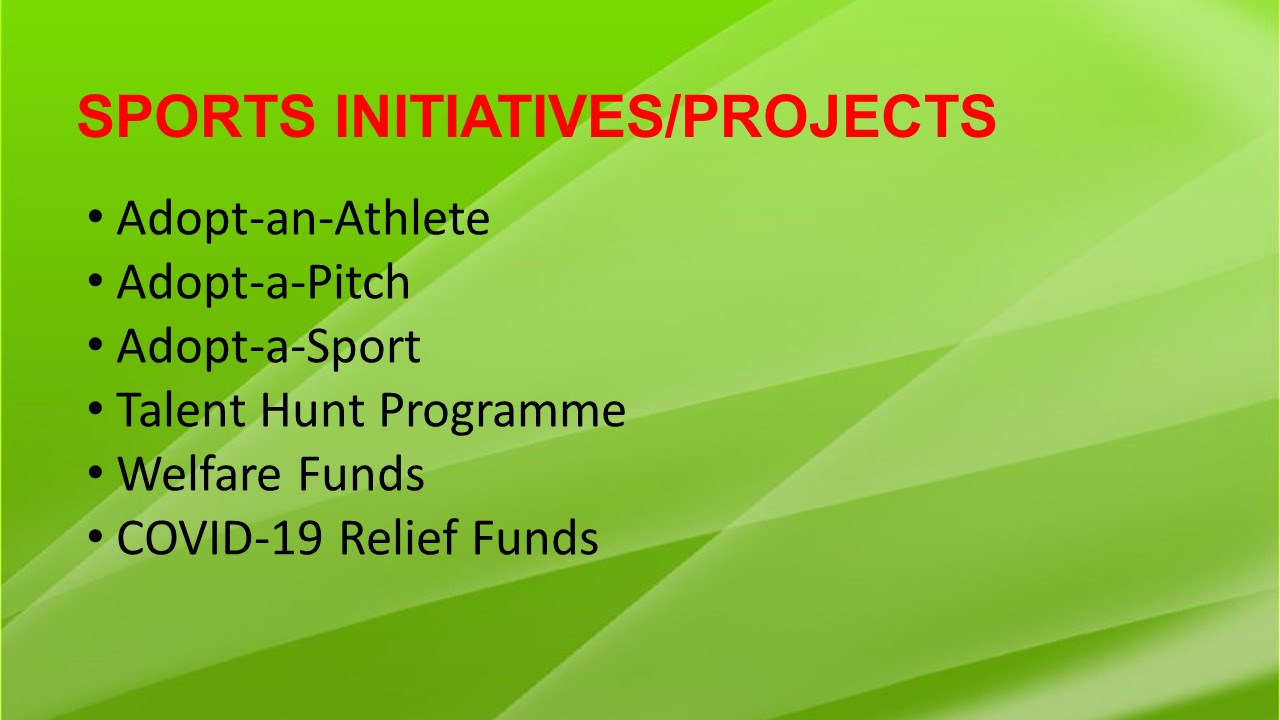 SPORTS INITIATIVES/PROJECTS

• Adopt-an-Athlete
• Adopt-a-Pitch
• Adopt-a-Sport
• Talent Hunt Programme
• Welfare Funds
• COVID-19 Relief Funds